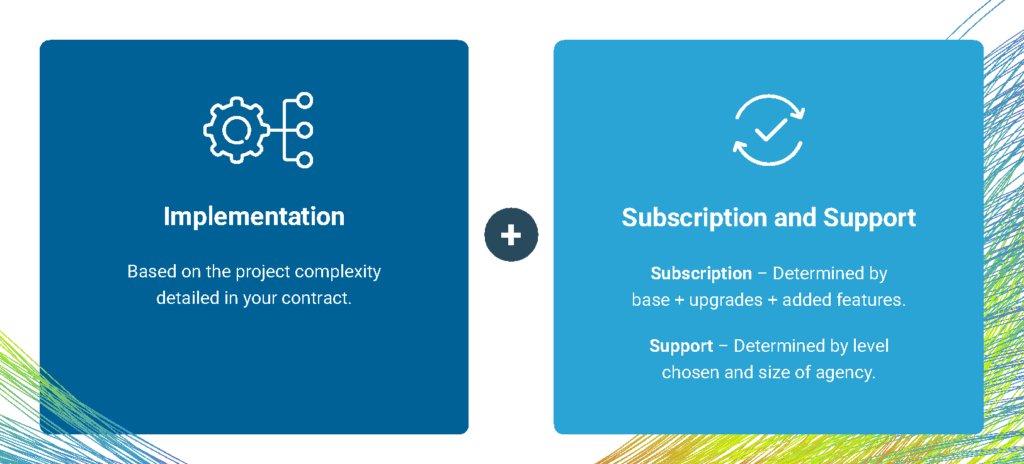 Implementation

Based on the project complexity detailed in your contract.

+

Subscription and Support

Subscription – Determined by base + upgrades + added features.

Support – Determined by level chosen and size of agency.